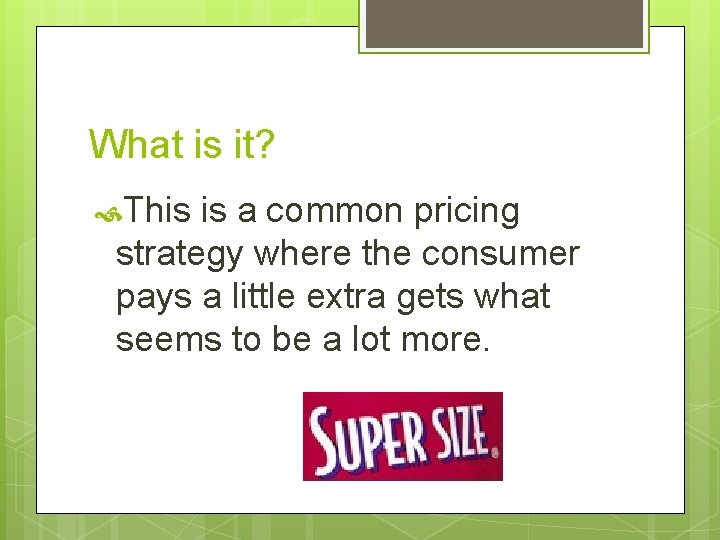 What is it?

This is a common pricing strategy where the consumer pays a little extra gets what seems to be a lot more.

SUPER SIZE®